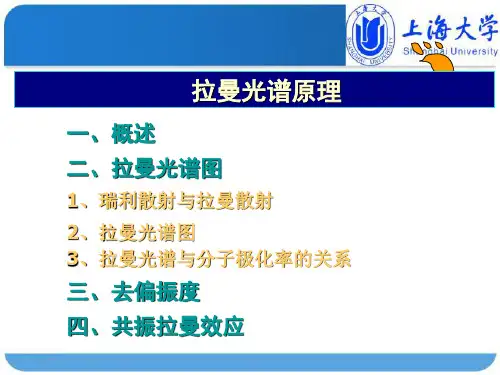 上海大学
SHANGHAI UNIVERSITY
上海大学
Shanghai University

拉曼光谱原理

一、概述

二、拉曼光谱图

1、瑞利散射与拉曼散射

2、拉曼光谱图

3、拉曼光谱与分子极化率的关系

三、去偏振度

四、共振拉曼效应